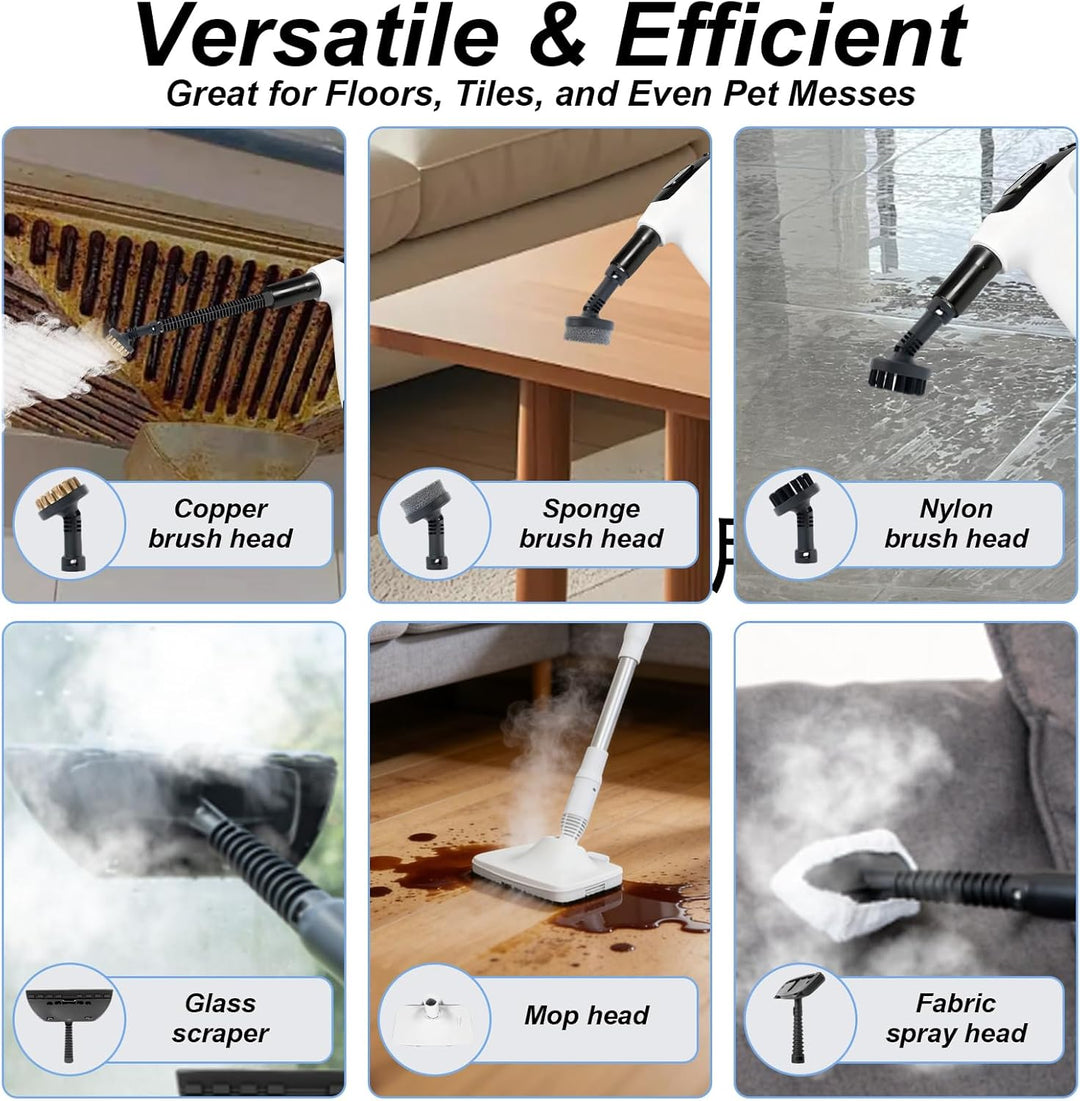 Versatile & Efficient
Great for Floors, Tiles, and Even Pet Messes

Copper brush head

Sponge brush head

Nylon brush head

Glass scraper

Mop head

Fabric spray head